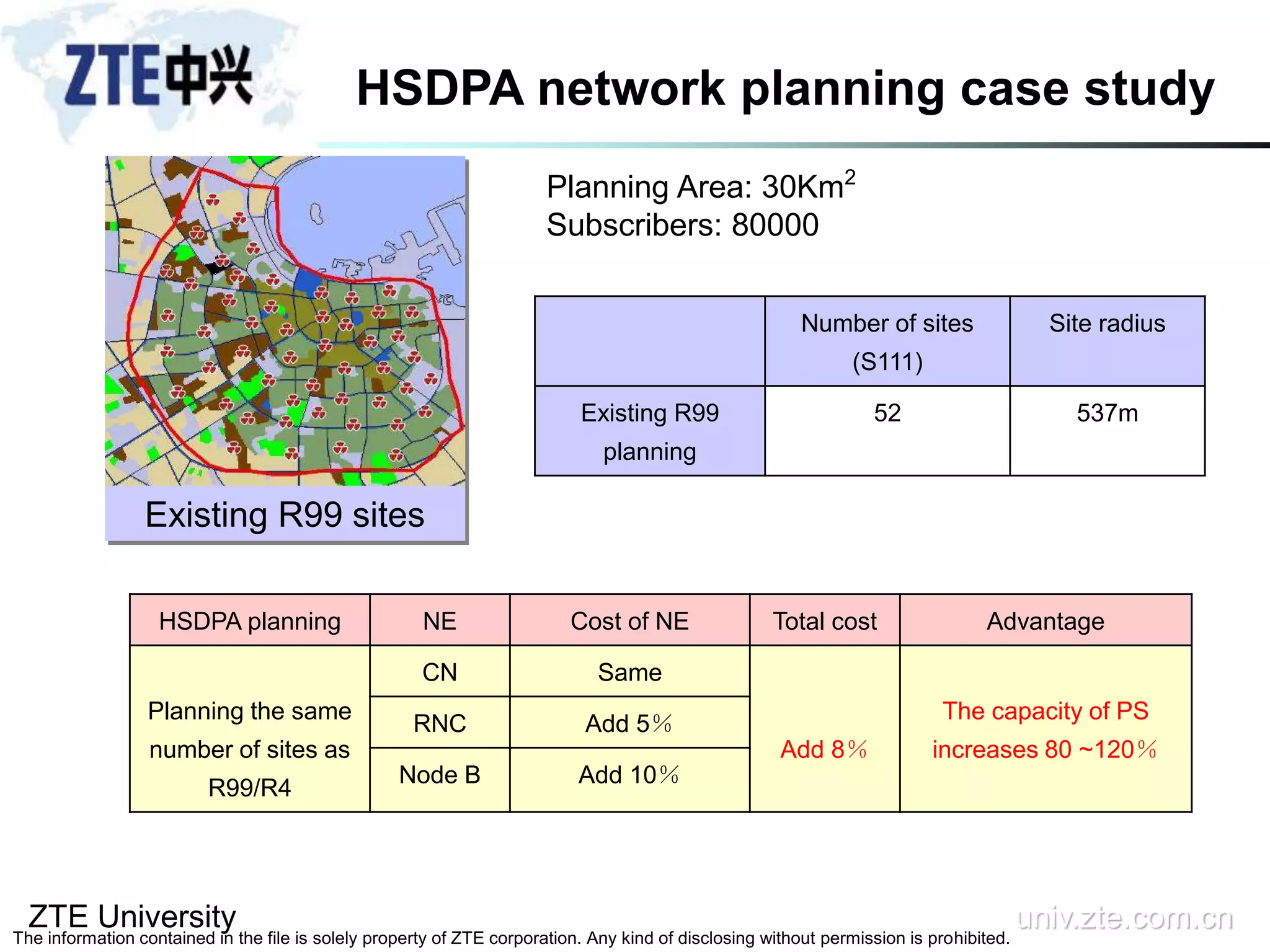 ZTE中兴

HSDPA network planning case study

Existing R99 sites

Planning Area: 30Km$^2$
Subscribers: 80000

| | Number of sites (S111) | Site radius |
|---|---|---|
| Existing R99 planning | 52 | 537m |

| HSDPA planning | NE | Cost of NE | Total cost | Advantage |
|---|---|---|---|---|
| Planning the same number of sites as R99/R4 | CN | Same | Add 8% | The capacity of PS increases 80 ~120% |
| | RNC | Add 5% | | |
| | Node B | Add 10% | | |

ZTE University
The information contained in the file is solely property of ZTE corporation. Any kind of disclosing without permission is prohibited.
univ.zte.com.cn